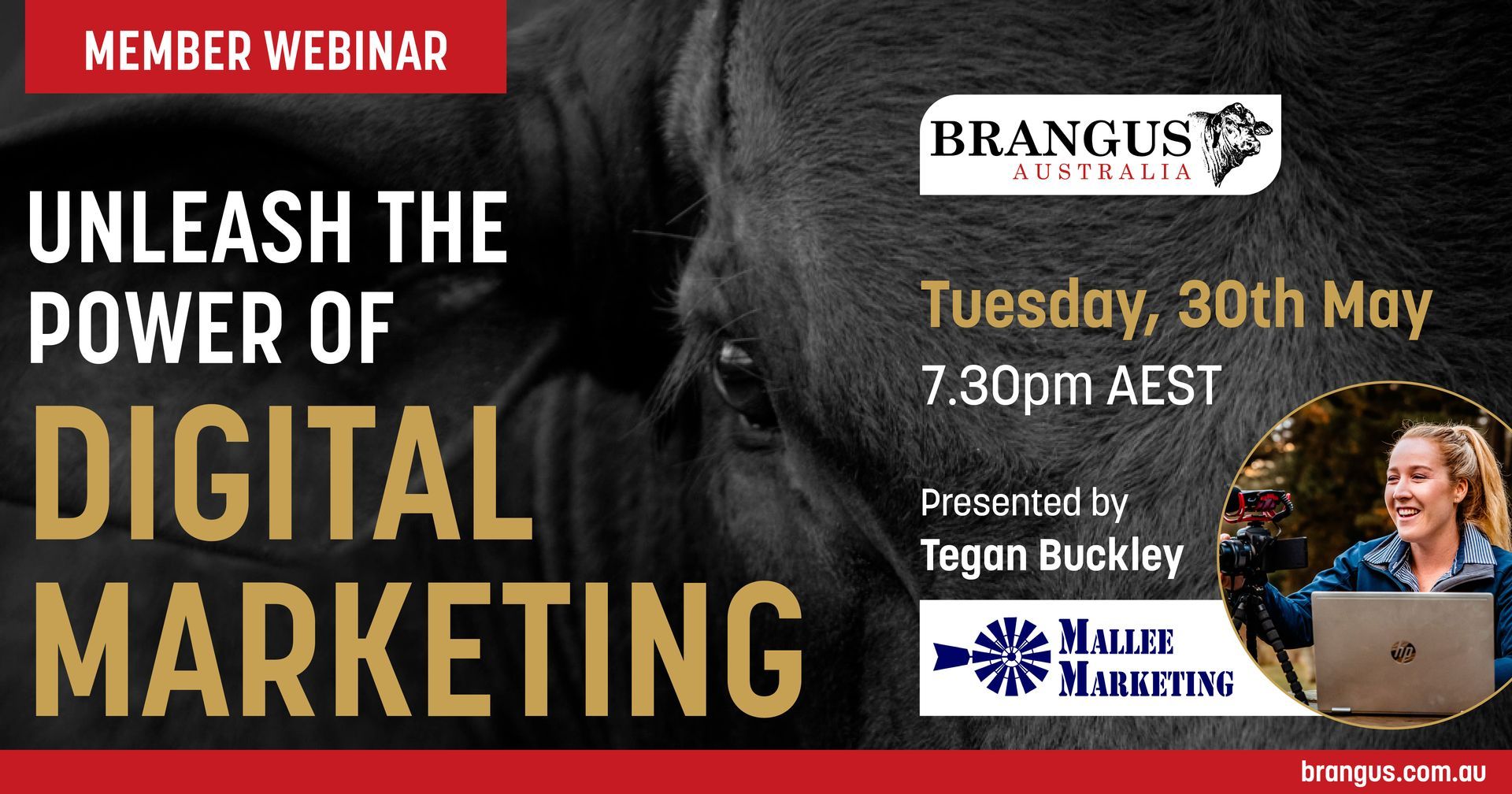 MEMBER WEBINAR

UNLEASH THE POWER OF DIGITAL MARKETING

BRANGUS AUSTRALIA

Tuesday, 30th May

7.30pm AEST

Presented by Tegan Buckley

MALLEE MARKETING

hp

brangus.com.au